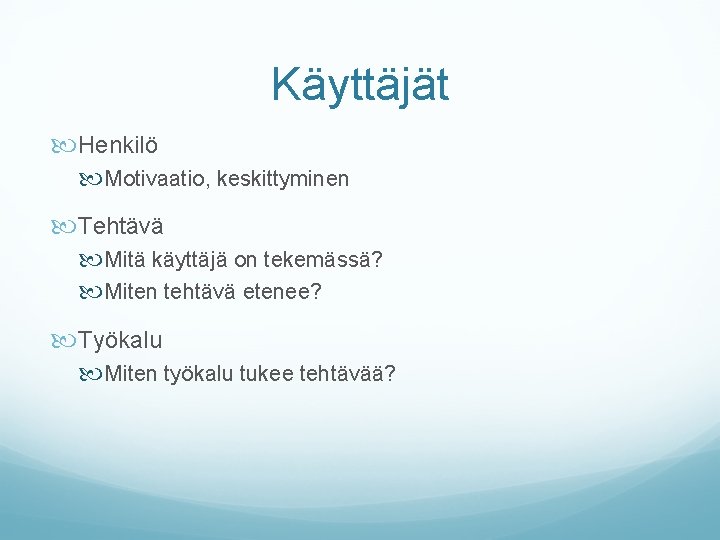 Käyttäjät

Henkilö

Motivaatio, keskittyminen

Tehtävä

Mitä käyttäjä on tekemässä?

Miten tehtävä etenee?

Työkalu

Miten työkalu tukee tehtävää?